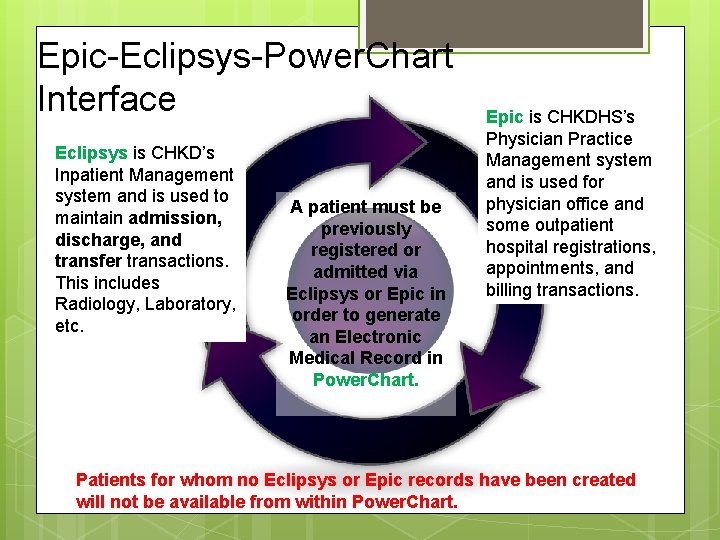 Epic-Eclipsys-PowerChart Interface

Eclipsys is CHKD's Inpatient Management system and is used to maintain admission, discharge, and transfer transactions. This includes Radiology, Laboratory, etc.

A patient must be previously registered or admitted via Eclipsys or Epic in order to generate an Electronic Medical Record in PowerChart.

Epic is CHKDHS's Physician Practice Management system and is used for physician office and some outpatient hospital registrations, appointments, and billing transactions.

Patients for whom no Eclipsys or Epic records have been created will not be available from within PowerChart.